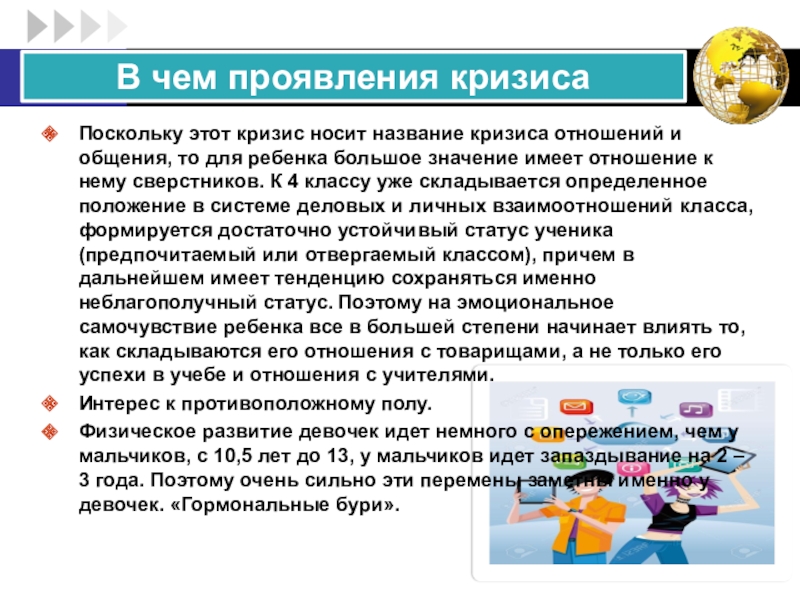 В чем проявления кризиса

Поскольку этот кризис носит название кризиса отношений и общения, то для ребенка большое значение имеет отношение к нему сверстников. К 4 классу уже складывается определенное положение в системе деловых и личных взаимоотношений класса, формируется достаточно устойчивый статус ученика (предпочитаемый или отвергаемый классом), причем в дальнейшем имеет тенденцию сохраняться именно неблагополучный статус. Поэтому на эмоциональное самочувствие ребенка все в большей степени начинает влиять то, как складываются его отношения с товарищами, а не только его успехи в учебе и отношения с учителями.

Интерес к противоположному полу.

Физическое развитие девочек идет немного с опережением, чем у мальчиков, с 10,5 лет до 13, у мальчиков идет запаздывание на 2 – 3 года. Поэтому очень сильно эти перемены заметны именно у девочек. «Гормональные бури».